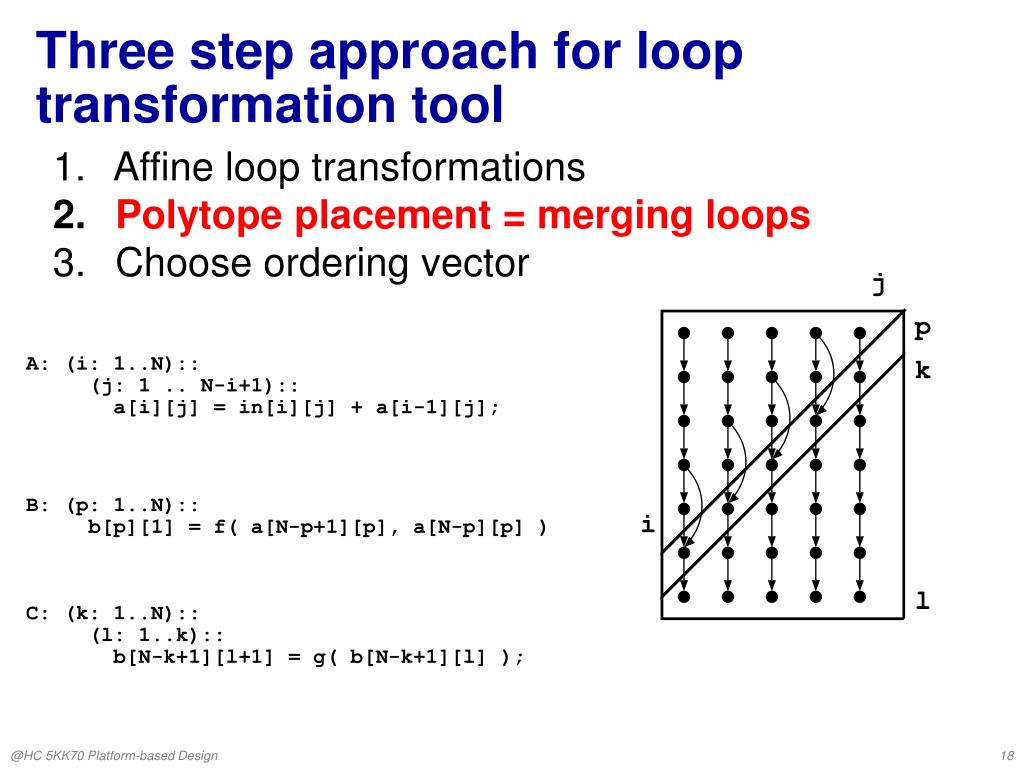 Three step approach for loop transformation tool

1. Affine loop transformations
2. Polytope placement = merging loops
3. Choose ordering vector

A: (i: 1..N)::
(j: 1 .. N-i+1)::
a[i][j] = in[i][j] + a[i-1][j];

B: (p: 1..N)::
b[p][1] = f( a[N-p+1][p], a[N-p][p] )

C: (k: 1..N)::
(l: 1..k)::
b[N-k+1][l+1] = g( b[N-k+1][l] );

j
p
k
i
l

@HC 5KK70 Platform-based Design

18